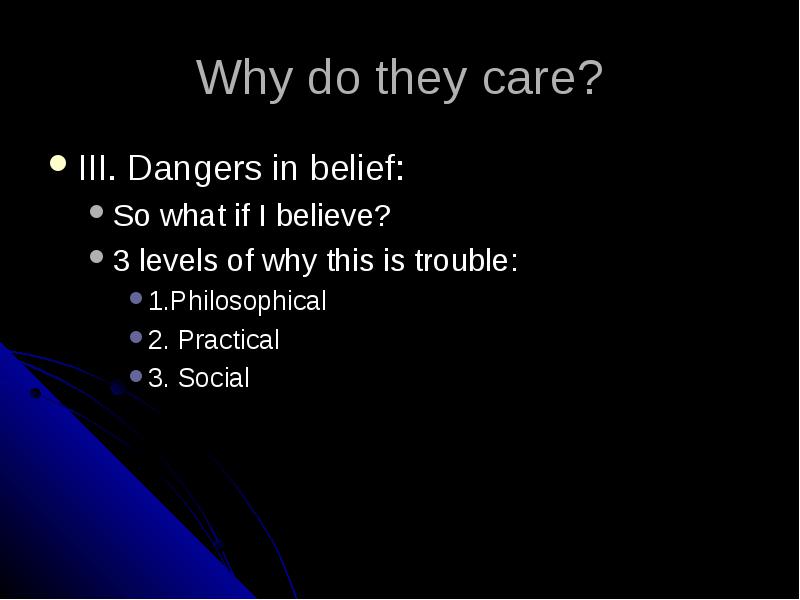 Why do they care?

- III. Dangers in belief:
  - So what if I believe?
  - 3 levels of why this is trouble:
    - 1.Philosophical
    - 2. Practical
    - 3. Social